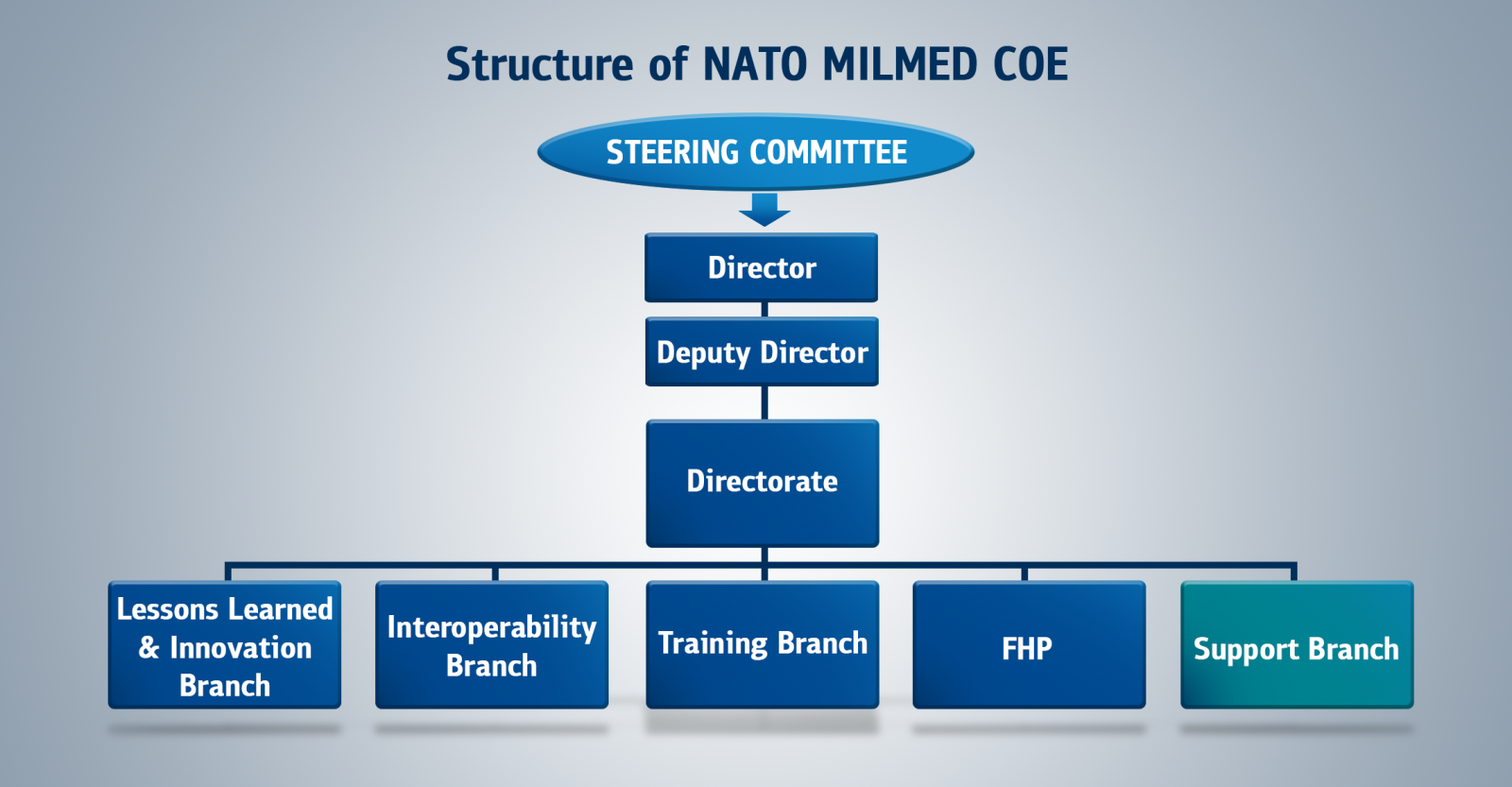 Structure of NATO MILMED COE

STEERING COMMITTEE

Director

Deputy Director

Directorate

Lessons Learned & Innovation Branch

Interoperability Branch

Training Branch

FHP

Support Branch